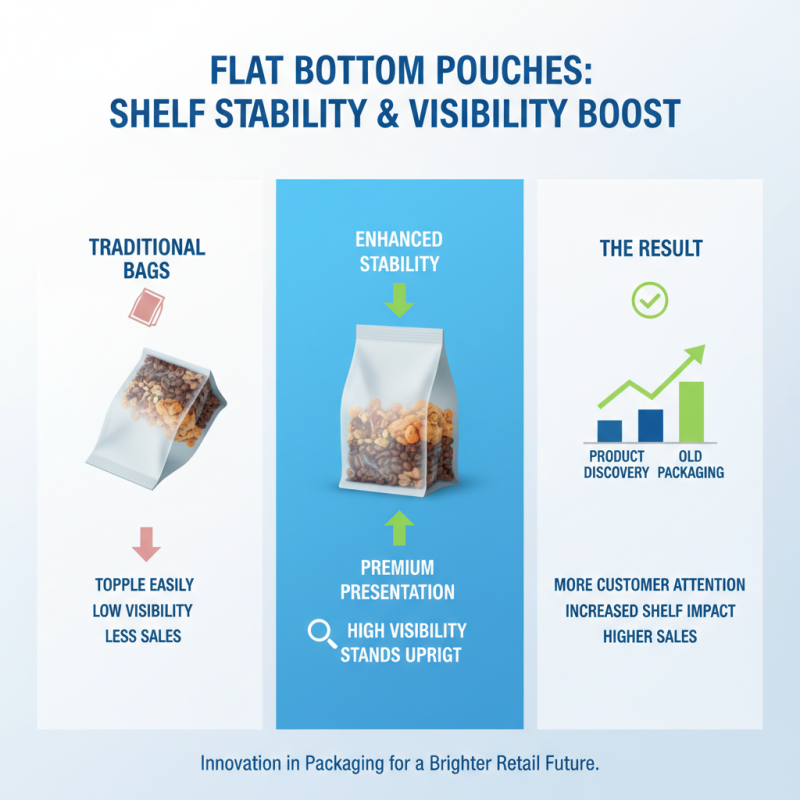 FLAT BOTTOM POUCHES:
SHELF STABILITY & VISIBILITY BOOST

TRADITIONAL BAGS

TOPPLE EASILY
LOW VISIBILITY
LESS SALES

ENHANCED STABILITY

PREMIUM PRESENTATION

HIGH VISIBILITY
STANDS UPRIGT

THE RESULT

PRODUCT DISCOVERY
OLD PACKAGING

MORE CUSTOMER ATTENTION
INCREASED SHELF IMPACT
HIGHER SALES

Innovation in Packaging for a Brighter Retail Future.